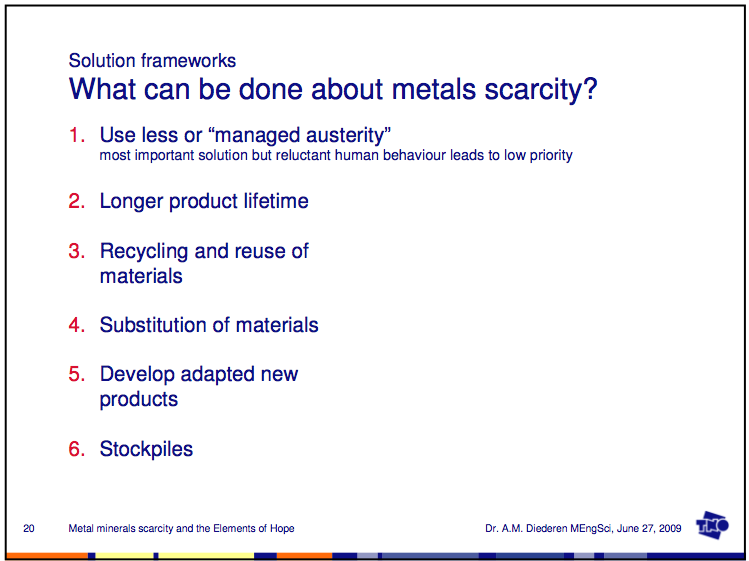 Solution frameworks
What can be done about metals scarcity?

1. Use less or “managed austerity”
most important solution but reluctant human behaviour leads to low priority

2. Longer product lifetime

3. Recycling and reuse of materials

4. Substitution of materials

5. Develop adapted new products

6. Stockpiles

20 Metal minerals scarcity and the Elements of Hope Dr. A.M. Diederen MEngSci, June 27, 2009 TNO